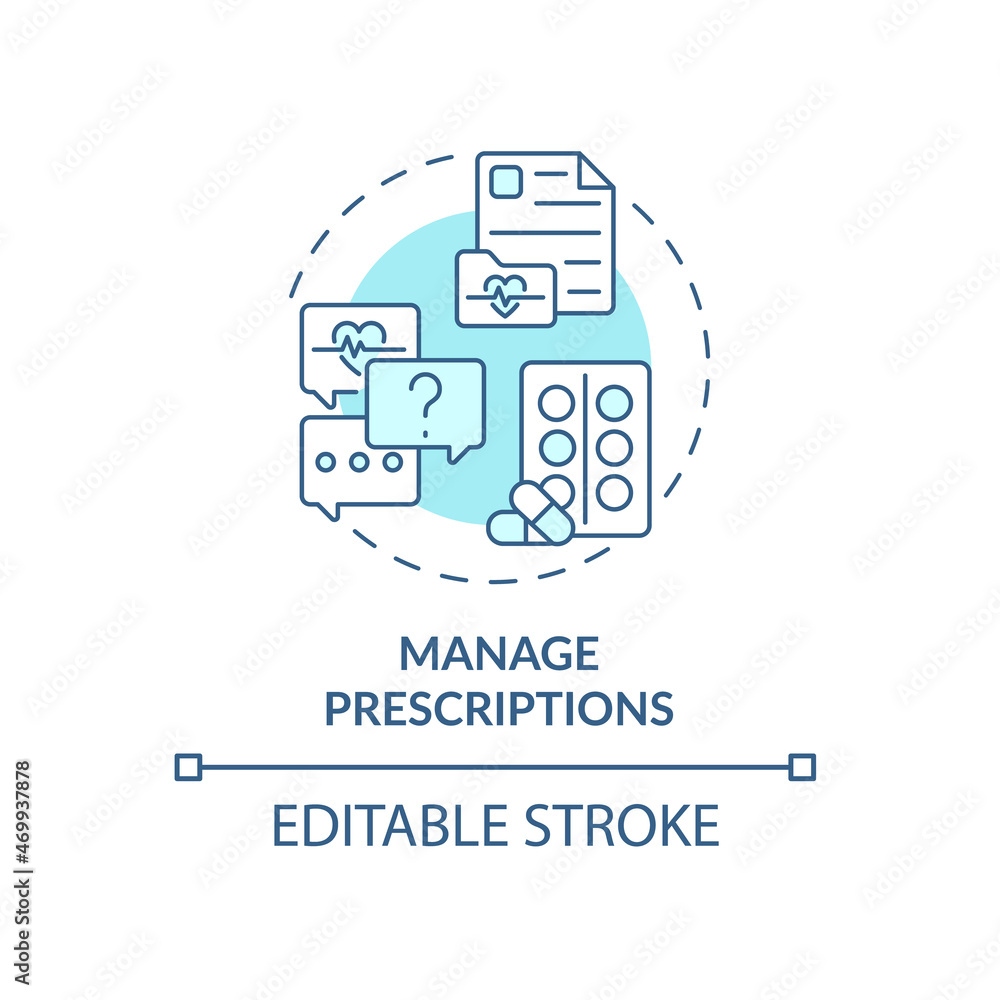 ?

MANAGE PRESCRIPTIONS

EDITABLE STROKE

Adobe Stock | #469937878